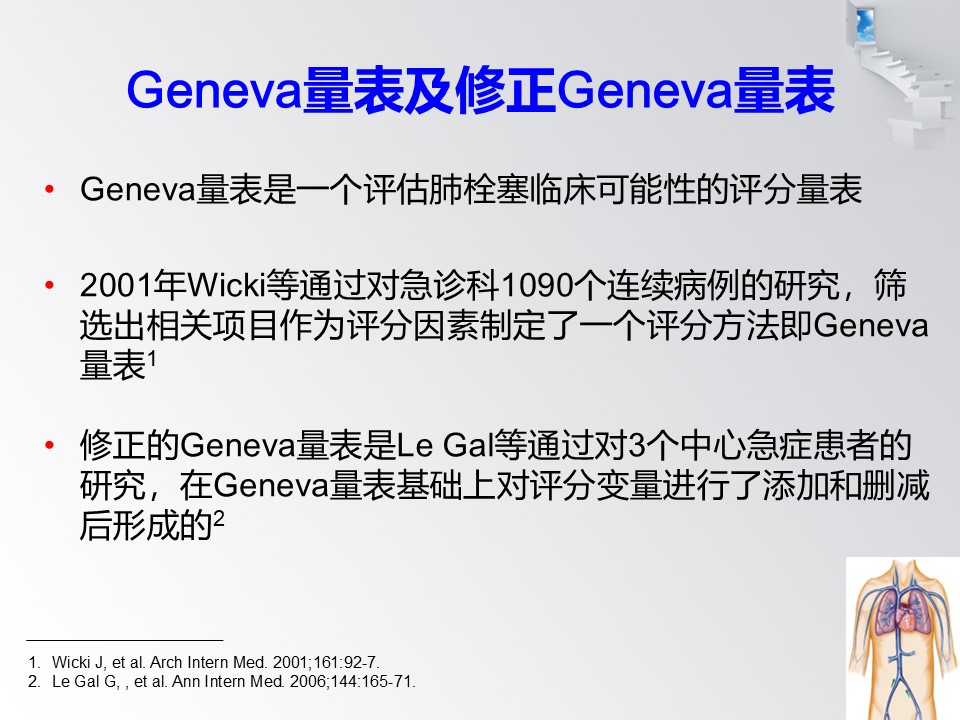 Geneva量表及修正Geneva量表

• Geneva量表是一个评估肺栓塞临床可能性的评分量表

• 2001年Wicki等通过对急诊科1090个连续病例的研究，筛选出相关项目作为评分因素制定了一个评分方法即Geneva量表$^1$

• 修正的Geneva量表是Le Gal等通过对3个中心急症患者的研究，在Geneva量表基础上对评分变量进行了添加和删减后形成的$^2$

1. Wicki J, et al. Arch Intern Med. 2001;161:92-7.
2. Le Gal G, , et al. Ann Intern Med. 2006;144:165-71.